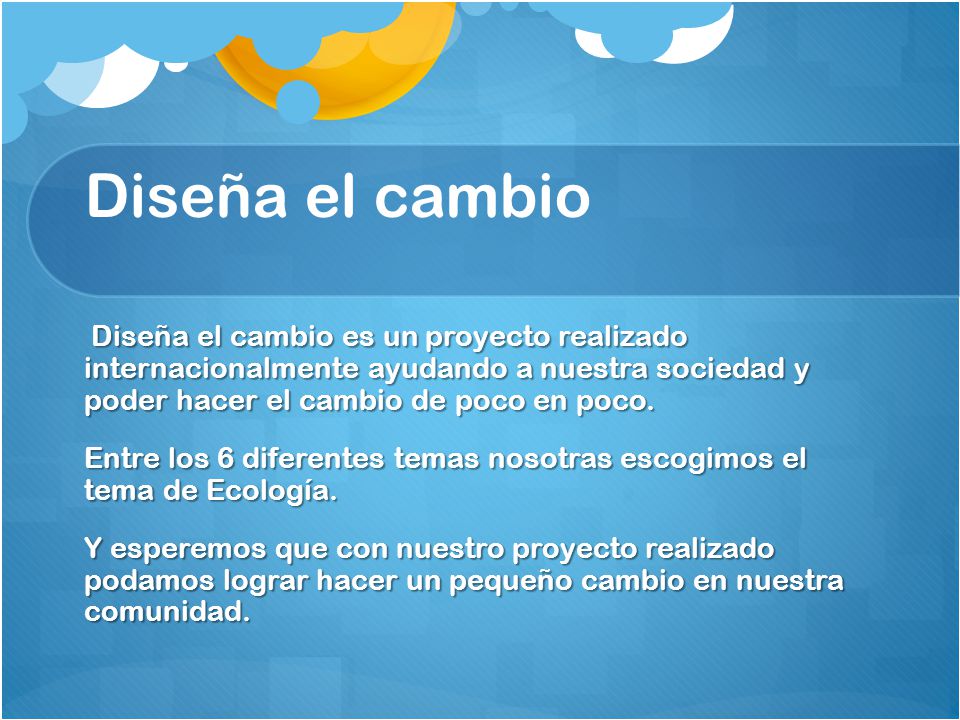 Diseña el cambio

Diseña el cambio es un proyecto realizado internacionalmente ayudando a nuestra sociedad y poder hacer el cambio de poco en poco.

Entre los 6 diferentes temas nosotras escogimos el tema de Ecología.

Y esperemos que con nuestro proyecto realizado podamos lograr hacer un pequeño cambio en nuestra comunidad.